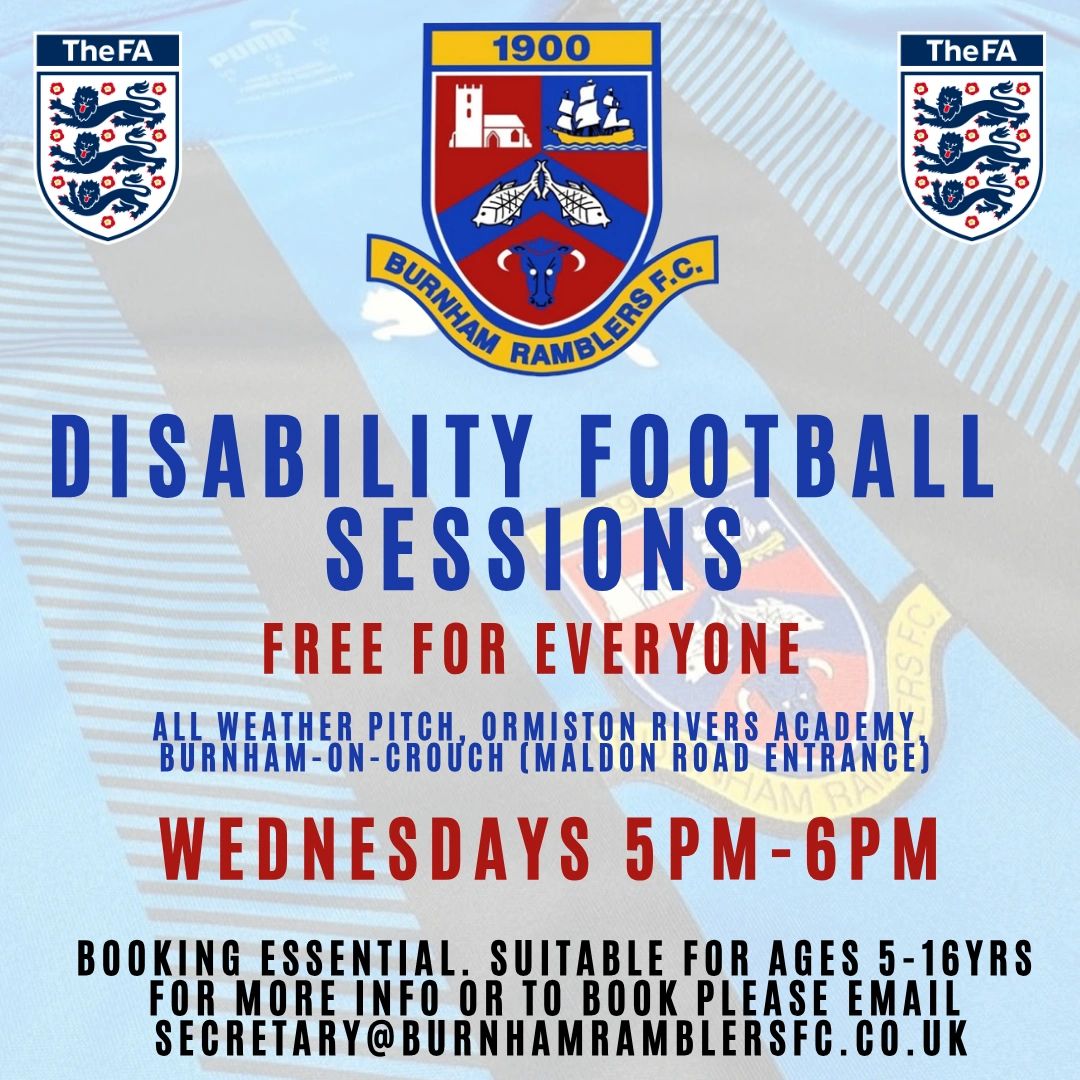 TheFA

1900

BURNHAM RAMBLERS F.C.

TheFA

DISABILITY FOOTBALL SESSIONS

FREE FOR EVERYONE

ALL WEATHER PITCH, ORMISTON RIVERS ACADEMY, BURNHAM-ON-CROUCH (MALDON ROAD ENTRANCE)

WEDNESDAYS 5PM-6PM

BOOKING ESSENTIAL. SUITABLE FOR AGES 5-16YRS
FOR MORE INFO OR TO BOOK PLEASE EMAIL
SECRETARY@BURNHAMRAMBLERSFC.CO.UK